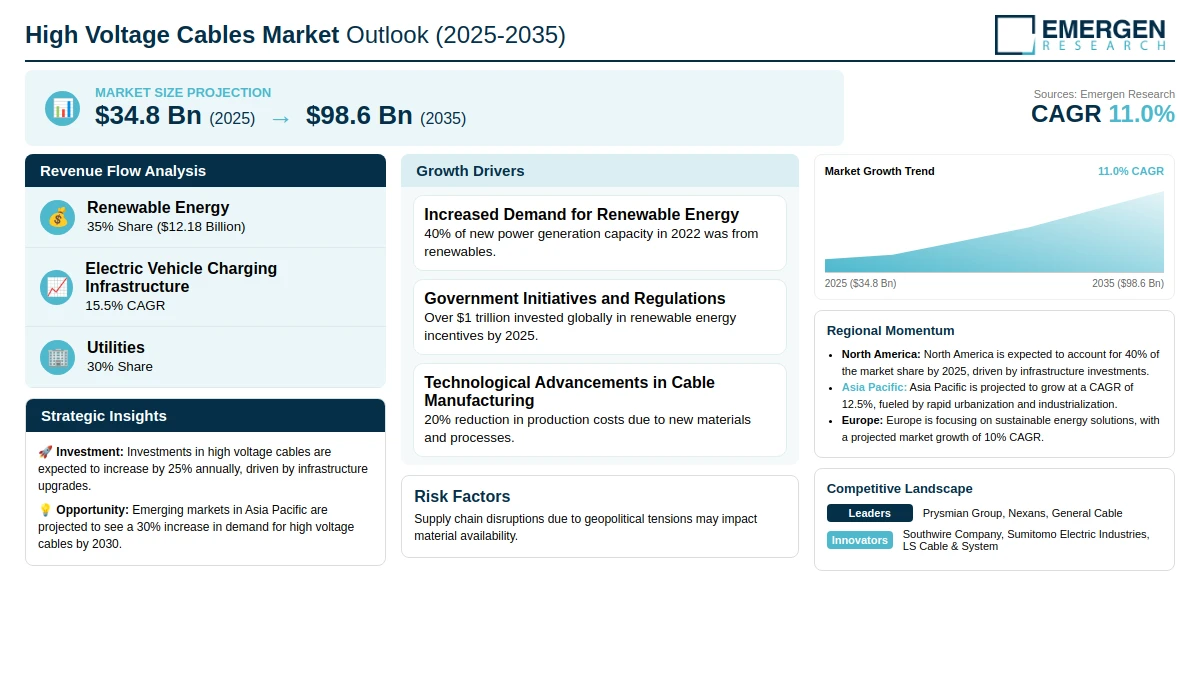 High Voltage Cables Market Outlook (2025-2035)

EMERGEN
RESEARCH

MARKET SIZE PROJECTION
$34.8 Bn (2025) → $98.6 Bn (2035)

Sources: Emergen Research
CAGR 11.0%

Revenue Flow Analysis

Renewable Energy
35% Share ($12.18 Billion)

Electric Vehicle Charging Infrastructure
15.5% CAGR

Utilities
30% Share

Strategic Insights

🚀 Investment: Investments in high voltage cables are expected to increase by 25% annually, driven by infrastructure upgrades.

💡 Opportunity: Emerging markets in Asia Pacific are projected to see a 30% increase in demand for high voltage cables by 2030.

Growth Drivers

Increased Demand for Renewable Energy
40% of new power generation capacity in 2022 was from renewables.

Government Initiatives and Regulations
Over $1 trillion invested globally in renewable energy incentives by 2025.

Technological Advancements in Cable Manufacturing
20% reduction in production costs due to new materials and processes.

Risk Factors
Supply chain disruptions due to geopolitical tensions may impact material availability.

Market Growth Trend
11.0% CAGR
2025 ($34.8 Bn)
2035 ($98.6 Bn)

Regional Momentum
• North America: North America is expected to account for 40% of the market share by 2025, driven by infrastructure investments.
• Asia Pacific: Asia Pacific is projected to grow at a CAGR of 12.5%, fueled by rapid urbanization and industrialization.
• Europe: Europe is focusing on sustainable energy solutions, with a projected market growth of 10% CAGR.

Competitive Landscape
Leaders
Prysmian Group, Nexans, General Cable
Innovators
Southwire Company, Sumitomo Electric Industries, LS Cable & System